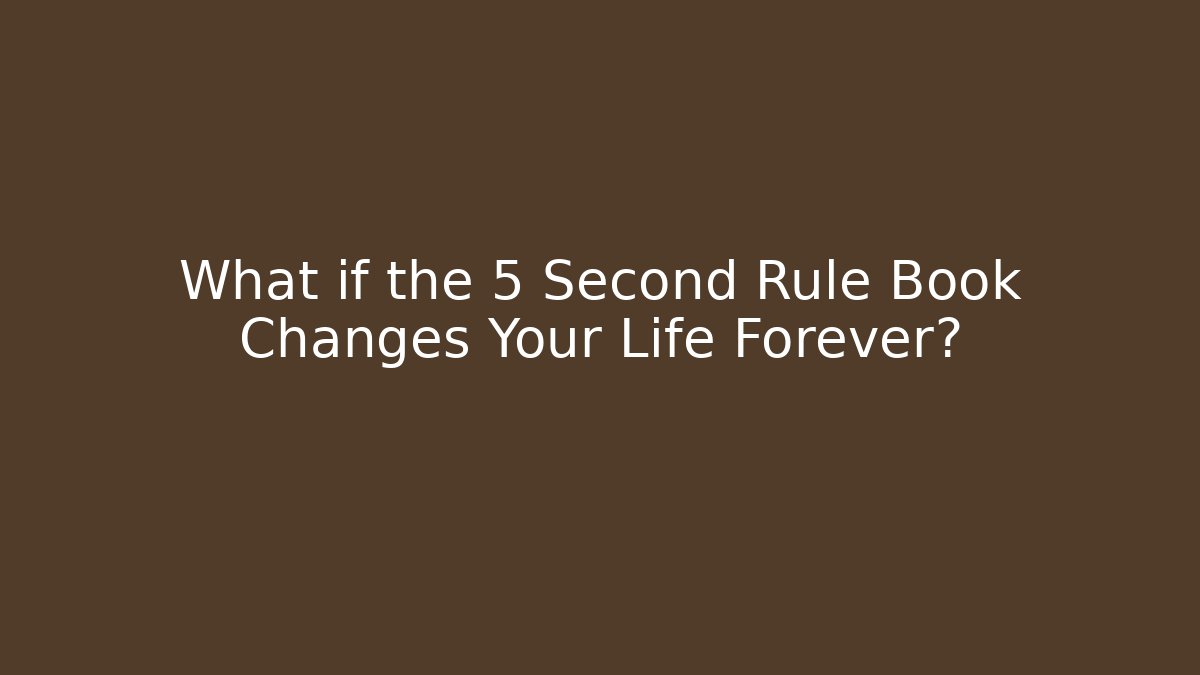 What if the 5 Second Rule Book Changes Your Life Forever?